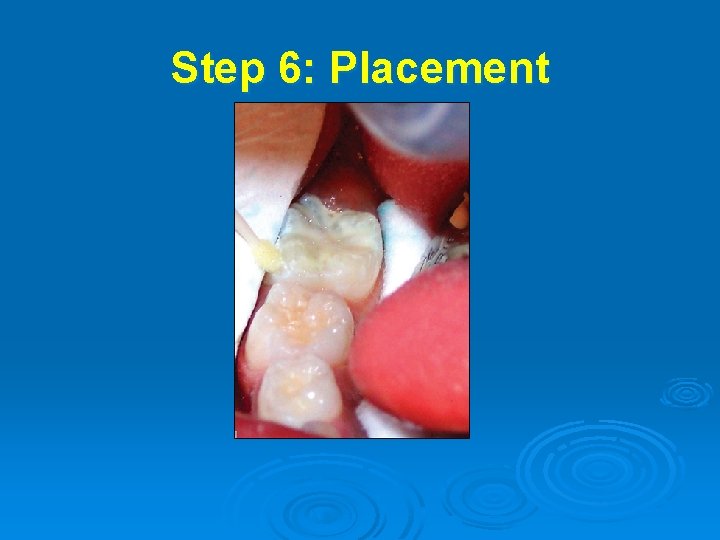 Step 6: Placement